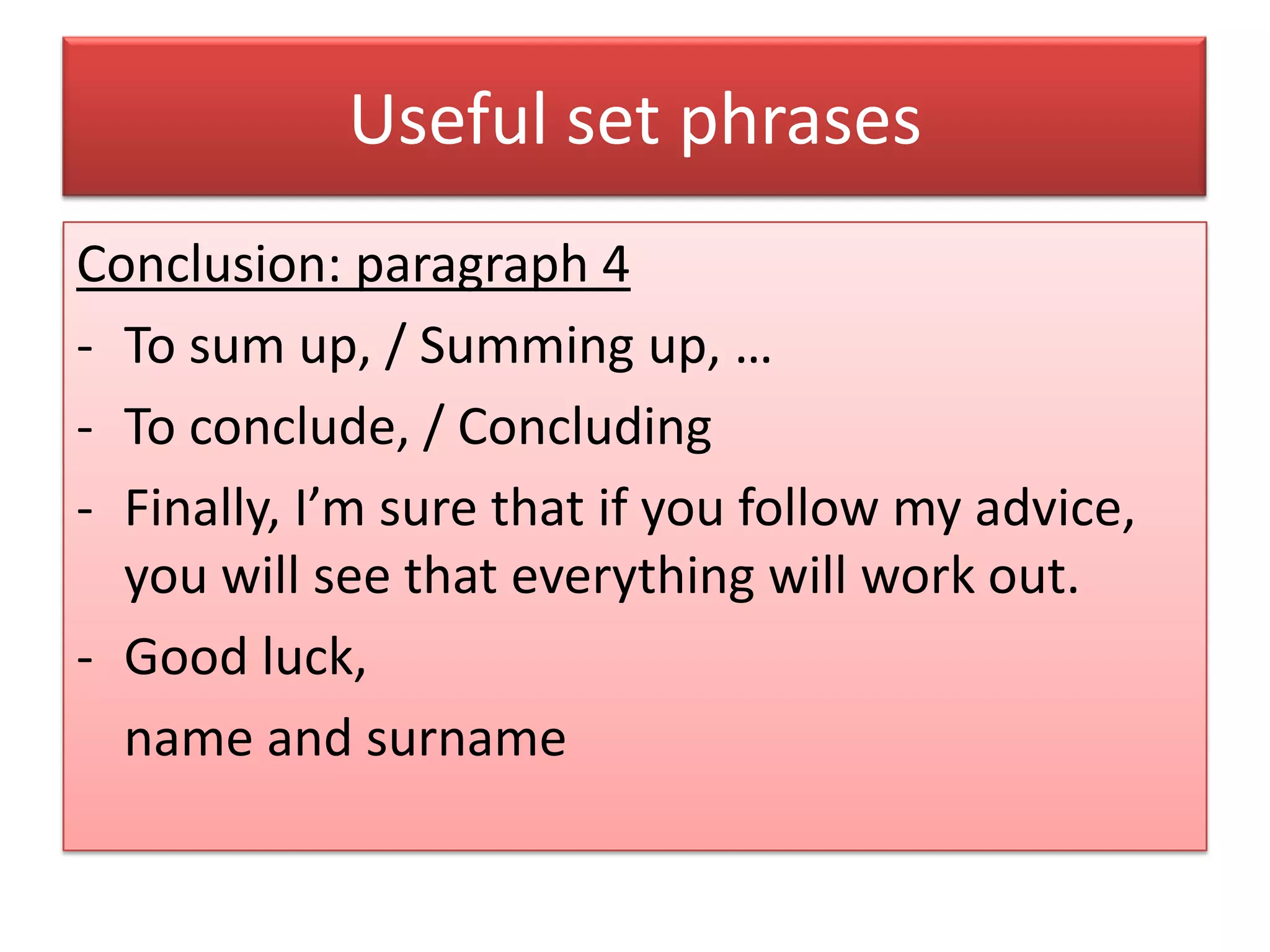 Useful set phrases

Conclusion: paragraph 4

- To sum up, / Summing up, …
- To conclude, / Concluding
- Finally, I’m sure that if you follow my advice, you will see that everything will work out.
- Good luck,

name and surname